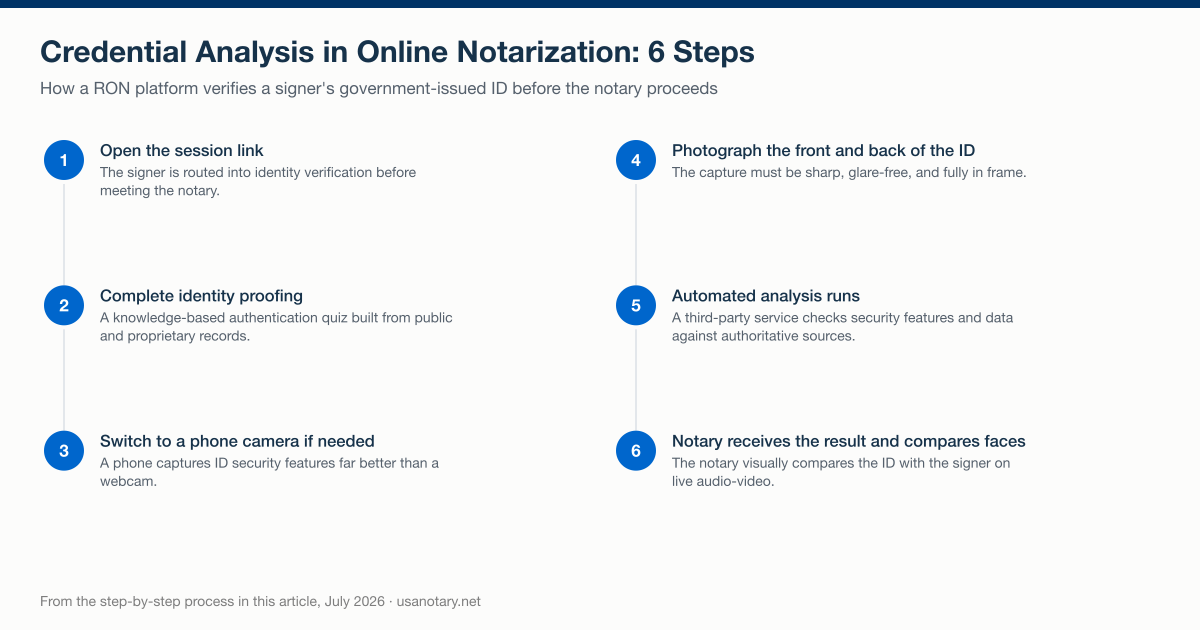 Credential Analysis in Online Notarization: 6 Steps

How a RON platform verifies a signer's government-issued ID before the notary proceeds

1
Open the session link
The signer is routed into identity verification before meeting the notary.

2
Complete identity proofing
A knowledge-based authentication quiz built from public and proprietary records.

3
Switch to a phone camera if needed
A phone captures ID security features far better than a webcam.

4
Photograph the front and back of the ID
The capture must be sharp, glare-free, and fully in frame.

5
Automated analysis runs
A third-party service checks security features and data against authoritative sources.

6
Notary receives the result and compares faces
The notary visually compares the ID with the signer on live audio-video.

From the step-by-step process in this article, July 2026 · usanotary.net